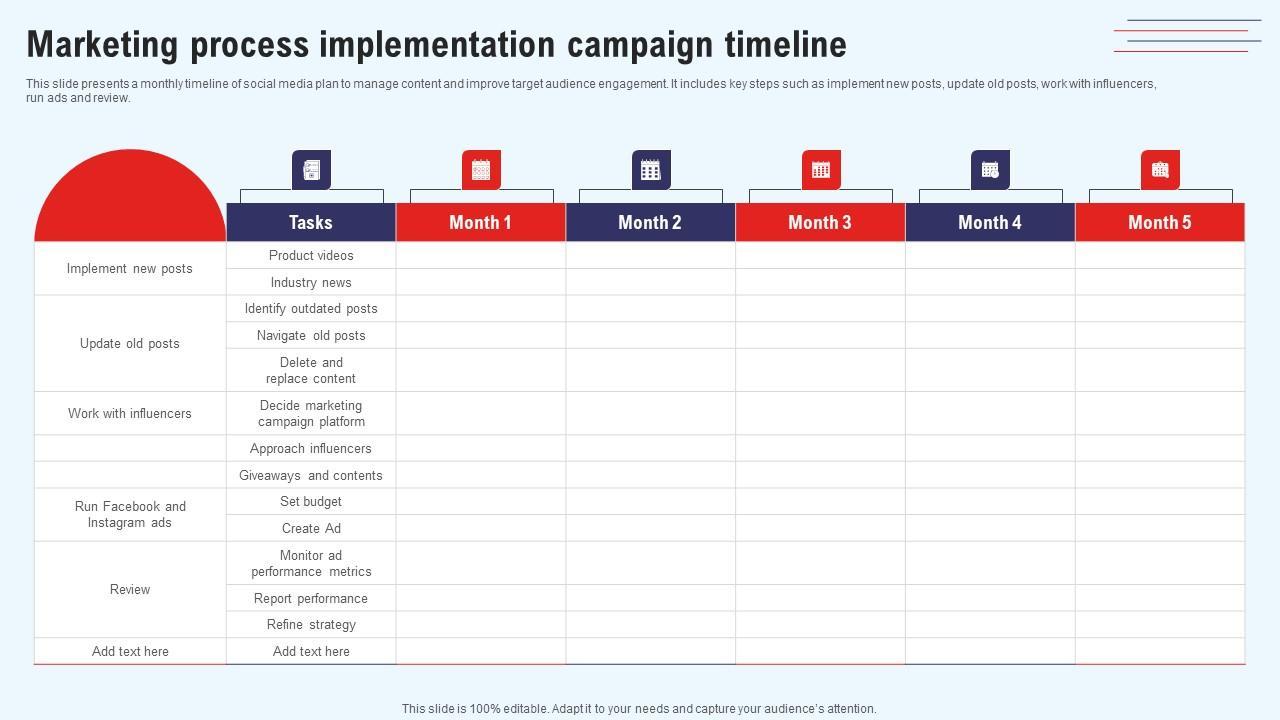 Marketing process implementation campaign timeline

This slide presents a monthly timeline of social media plan to manage content and improve target audience engagement. It includes key steps such as implement new posts, update old posts, work with influencers, run ads and review.

| | Tasks | Month 1 | Month 2 | Month 3 | Month 4 | Month 5 |
|---|---|---|---|---|---|---|
| Implement new posts | Product videos | | | | | |
| | Industry news | | | | | |
| Update old posts | Identify outdated posts | | | | | |
| | Navigate old posts | | | | | |
| | Delete and replace content | | | | | |
| Work with influencers | Decide marketing campaign platform | | | | | |
| | Approach influencers | | | | | |
| | Giveaways and contents | | | | | |
| Run Facebook and Instagram ads | Set budget | | | | | |
| | Create Ad | | | | | |
| Review | Monitor ad performance metrics | | | | | |
| | Report performance | | | | | |
| | Refine strategy | | | | | |
| Add text here | Add text here | | | | | |

This slide is 100% editable. Adapt it to your needs and capture your audience's attention.